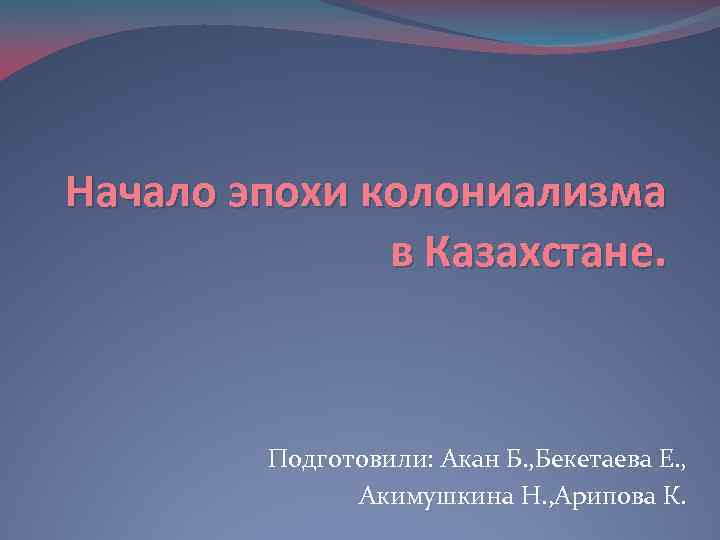 Начало эпохи колониализма в Казахстане.

Подготовили: Акан Б.,Бекетаева Е., Акимушкина Н.,Арипова К.